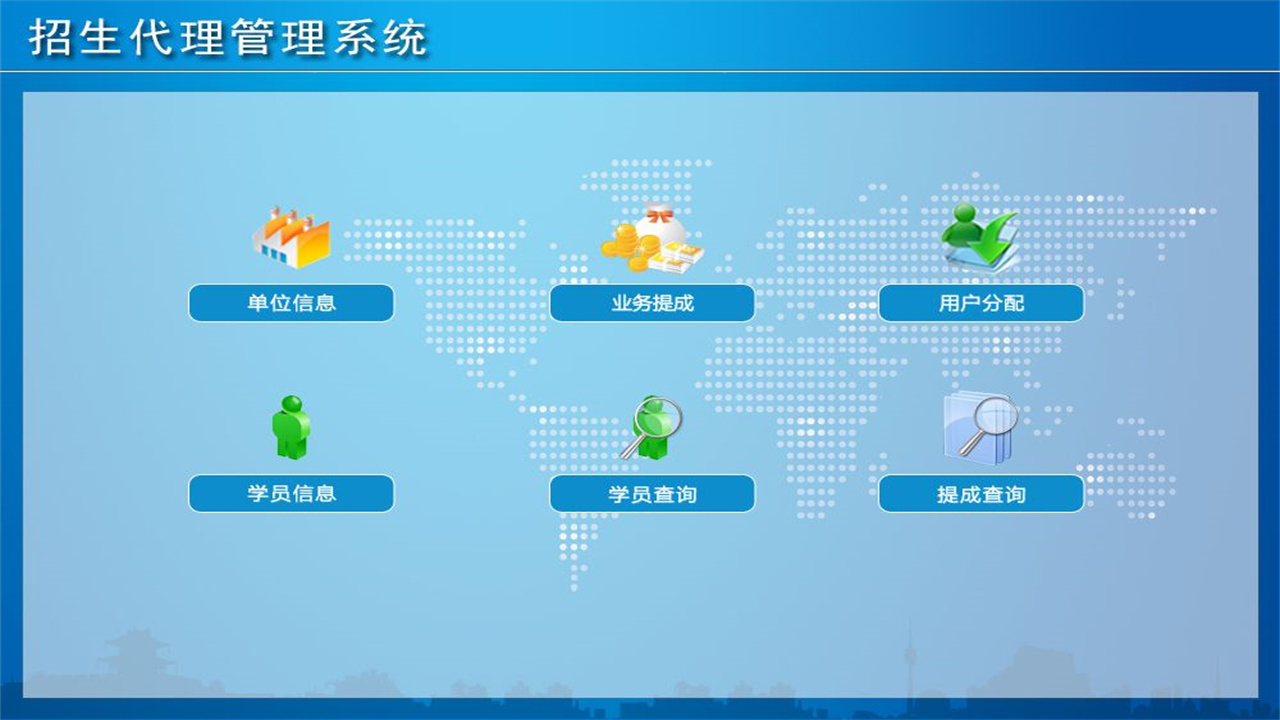 招生代理管理系统

单位信息

业务提成

用户分配

学员信息

学员查询

提成查询